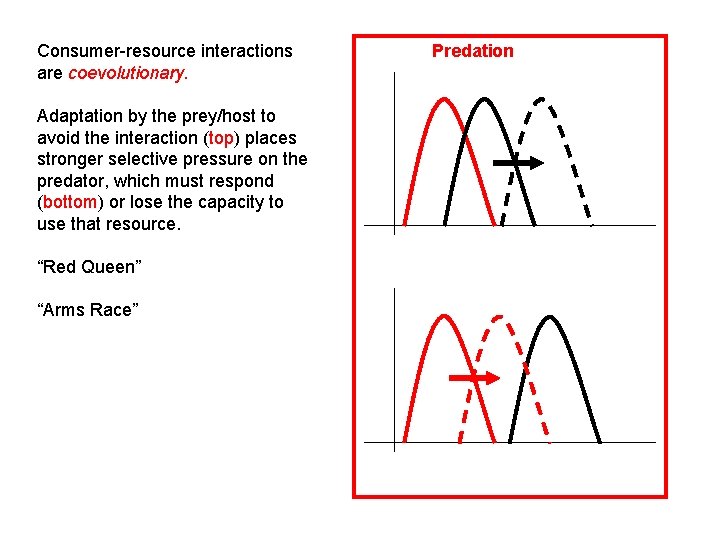 Consumer-resource interactions are coevolutionary.

Adaptation by the prey/host to avoid the interaction (top) places stronger selective pressure on the predator, which must respond (bottom) or lose the capacity to use that resource.

“Red Queen”

“Arms Race”

Predation